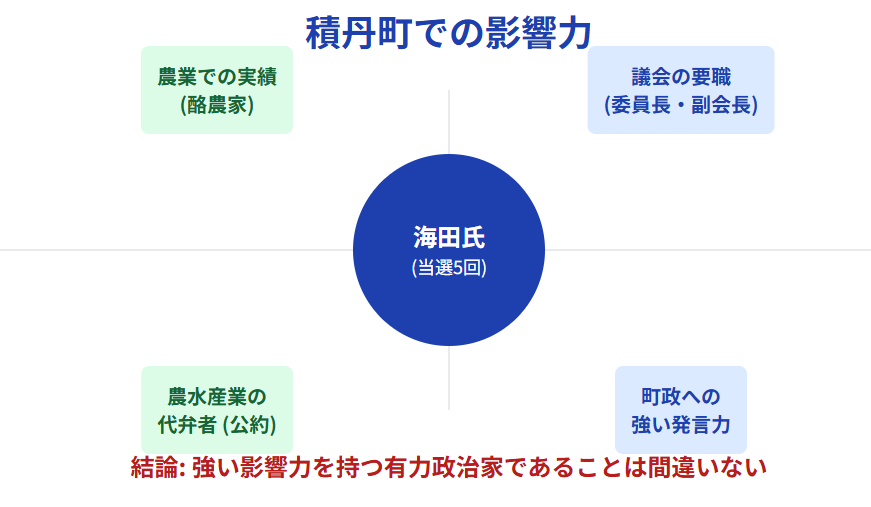 積丹町での影響力

農業での実績
(酪農家)

議会の要職
(委員長・副会長)

海田氏
(当選5回)

農水産業の
代弁者 (公約)

町政への
強い発言力

結論: 強い影響力を持つ有力政治家であることは間違いない